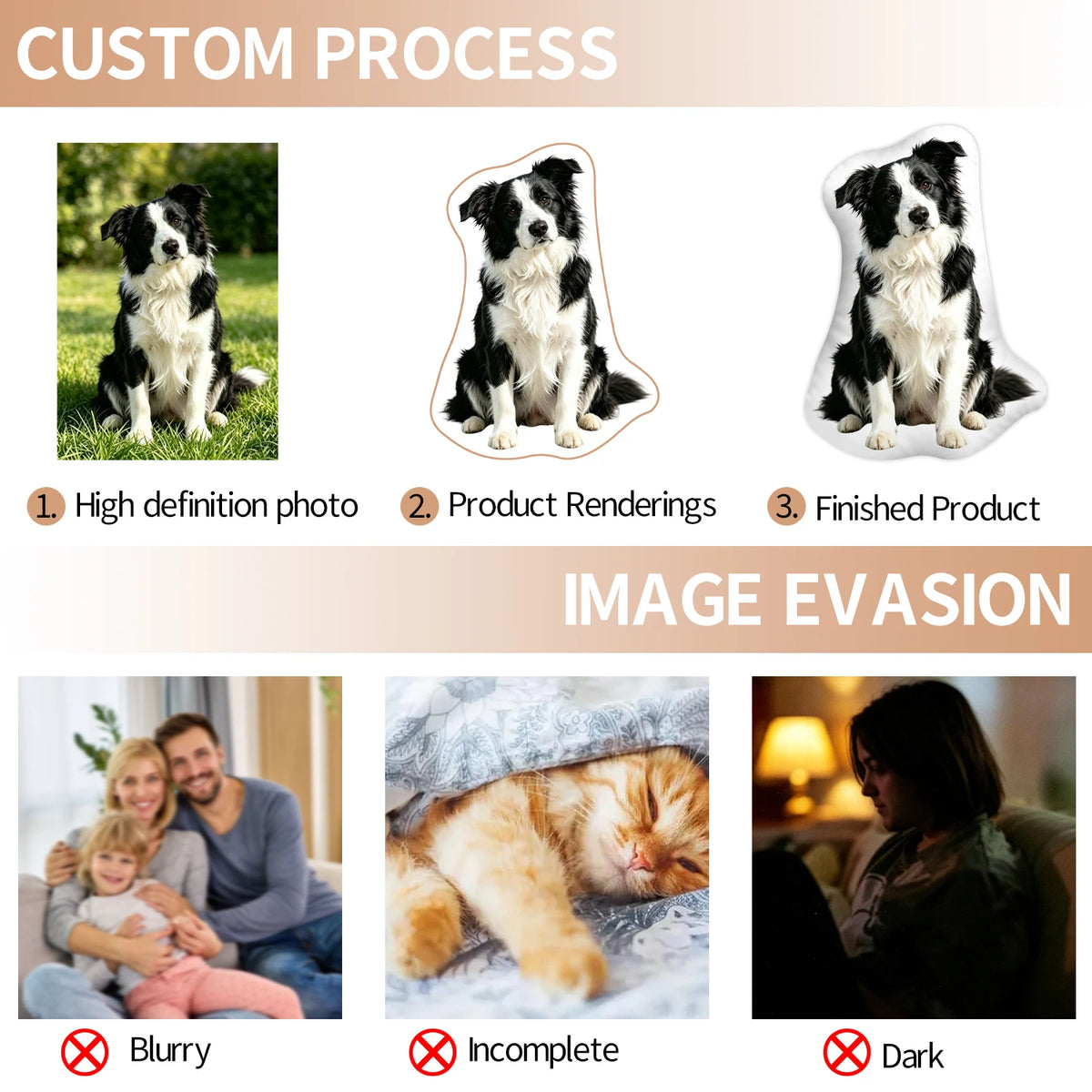 CUSTOM PROCESS

1. High definition photo

2. Product Renderings

3. Finished Product

IMAGE EVASION

Blurry

Incomplete

Dark